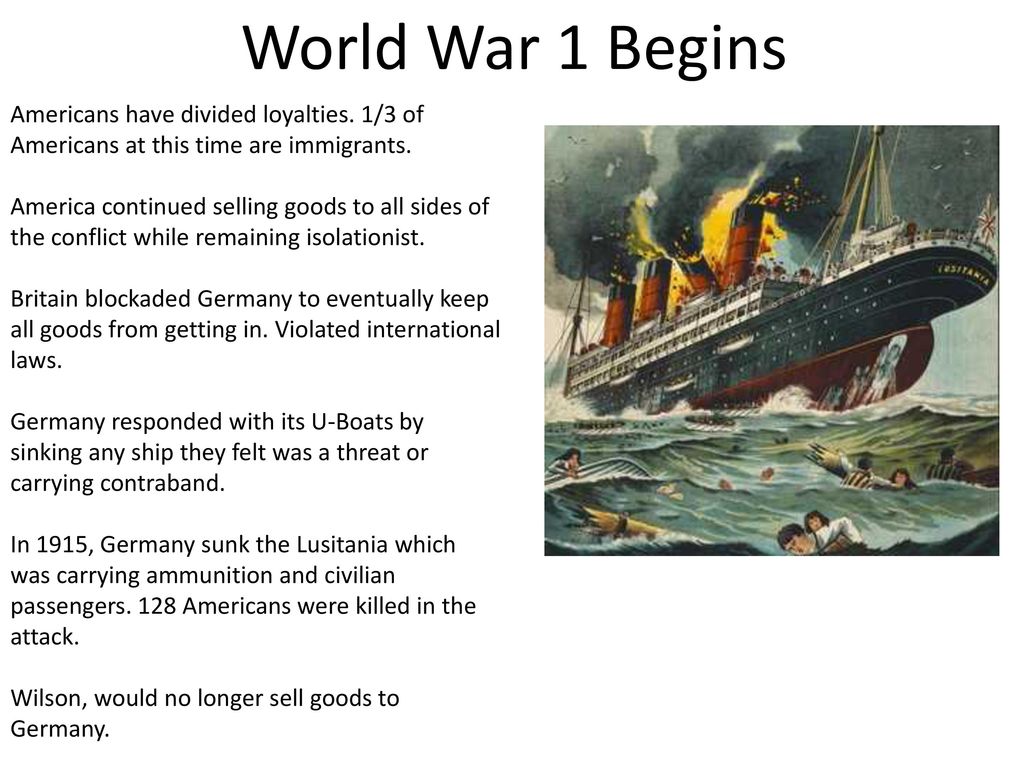 World War 1 Begins

Americans have divided loyalties. 1/3 of Americans at this time are immigrants.

America continued selling goods to all sides of the conflict while remaining isolationist.

Britain blockaded Germany to eventually keep all goods from getting in. Violated international laws.

Germany responded with its U-Boats by sinking any ship they felt was a threat or carrying contraband.

In 1915, Germany sunk the Lusitania which was carrying ammunition and civilian passengers. 128 Americans were killed in the attack.

Wilson, would no longer sell goods to Germany.

LUSITANIA